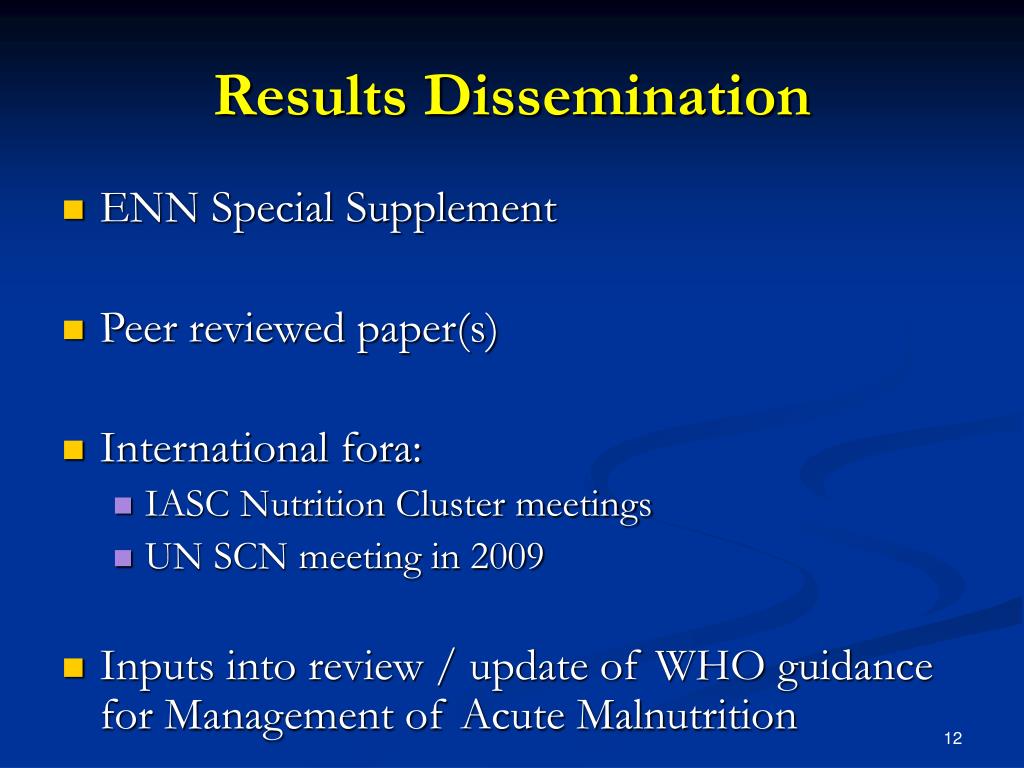 Results Dissemination

ENN Special Supplement

Peer reviewed paper(s)

International fora:

IASC Nutrition Cluster meetings

UN SCN meeting in 2009

Inputs into review / update of WHO guidance for Management of Acute Malnutrition

12